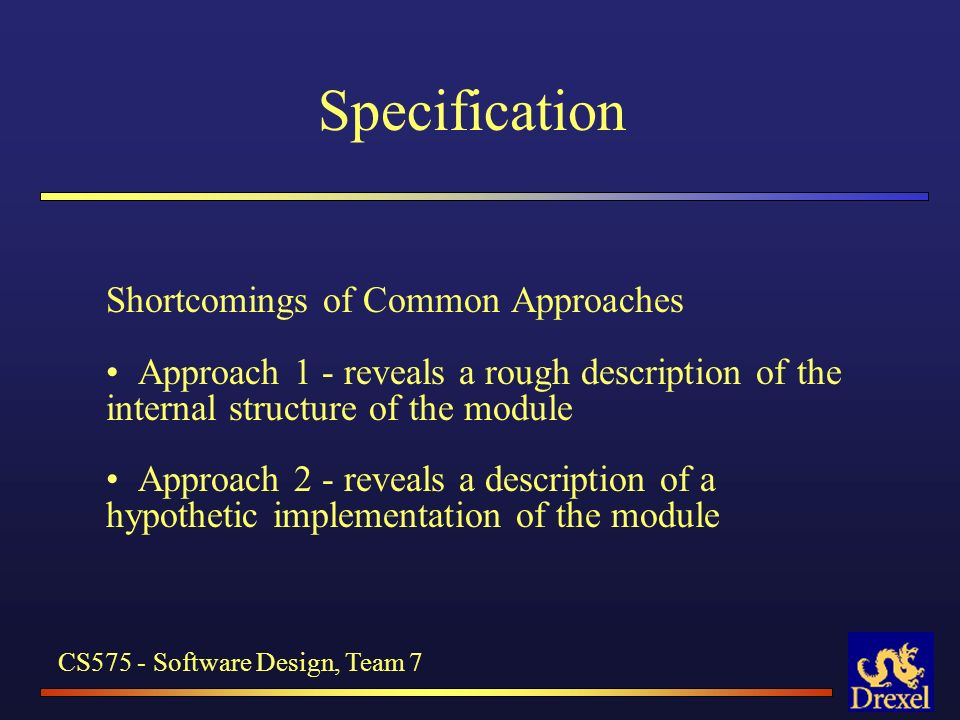 Specification

Shortcomings of Common Approaches

• Approach 1 - reveals a rough description of the internal structure of the module

• Approach 2 - reveals a description of a hypothetic implementation of the module

CS575 - Software Design, Team 7

Drexel